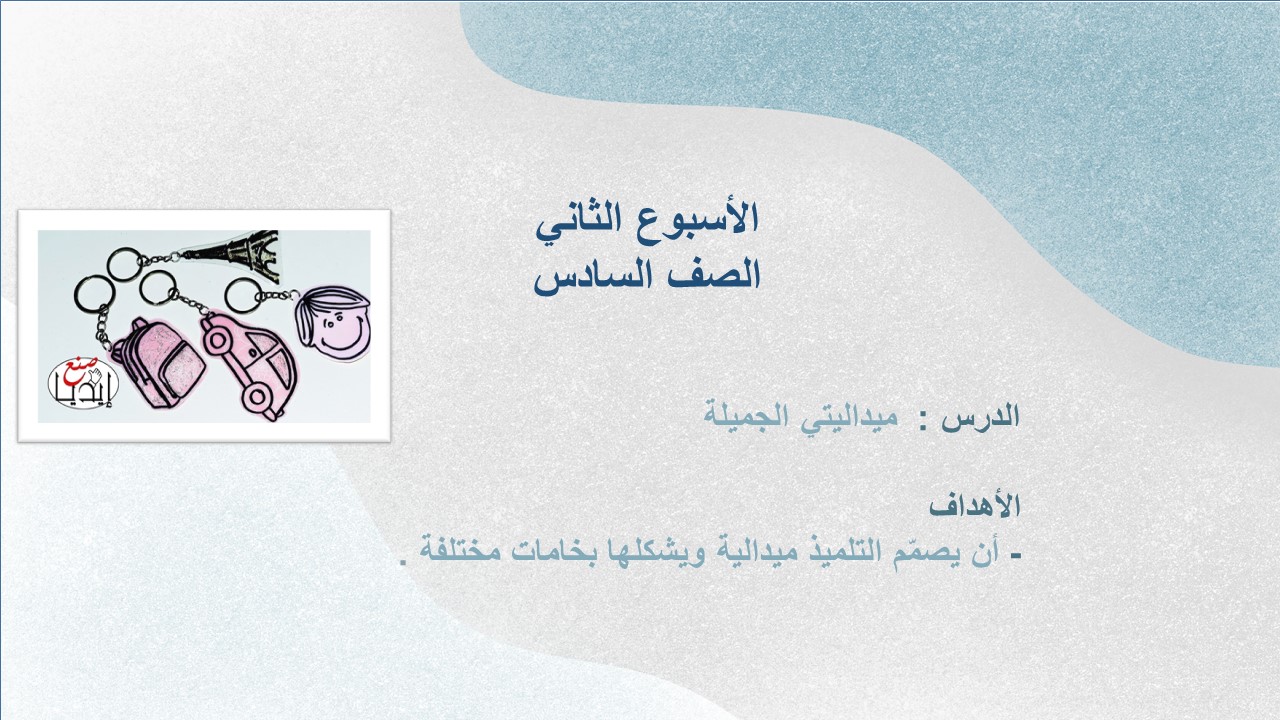 الأسبوع الثاني
الصف السادس

صنع إيديا

الدرس : ميداليتي الجميلة

الأهداف
- أن يصمّم التلميذ ميدالية ويشكلها بخامات مختلفة .